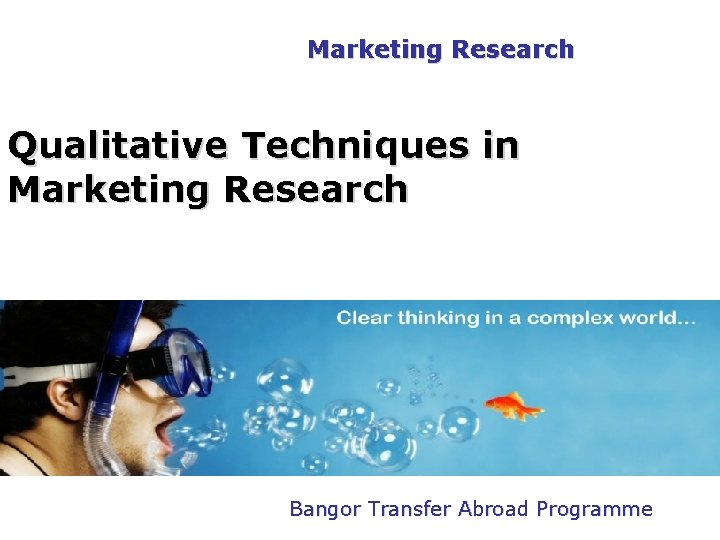 Marketing Research

Qualitative Techniques in Marketing Research

Clear thinking in a complex world...

Bangor Transfer Abroad Programme